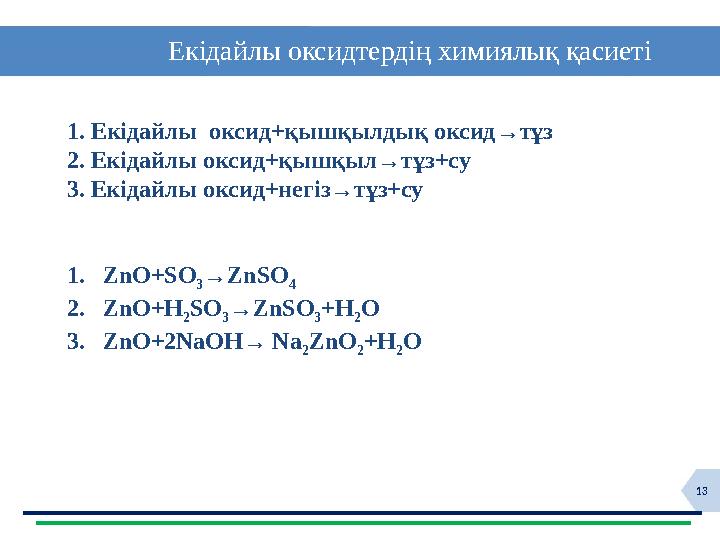 Екідайлы оксидтердің химиялық қасиеті

1. Екідайлы оксид+қышқылдық оксид → тұз
2. Екідайлы оксид+қышқыл → тұз+су
3. Екідайлы оксид+негіз → тұз+су

1. $ZnO+SO_3 \rightarrow ZnSO_4$
2. $ZnO+H_2SO_3 \rightarrow ZnSO_3+H_2O$
3. $ZnO+2NaOH \rightarrow Na_2ZnO_2+H_2O$

13